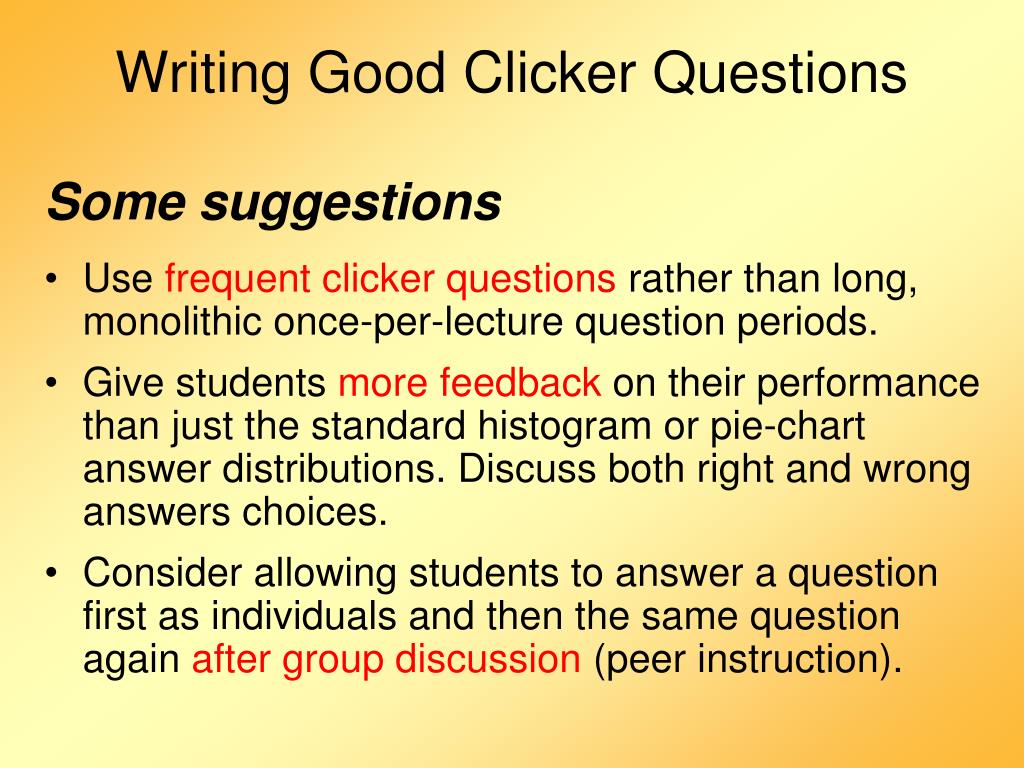 Writing Good Clicker Questions

Some suggestions

• Use frequent clicker questions rather than long, monolithic once-per-lecture question periods.

• Give students more feedback on their performance than just the standard histogram or pie-chart answer distributions. Discuss both right and wrong answers choices.

• Consider allowing students to answer a question first as individuals and then the same question again after group discussion (peer instruction).